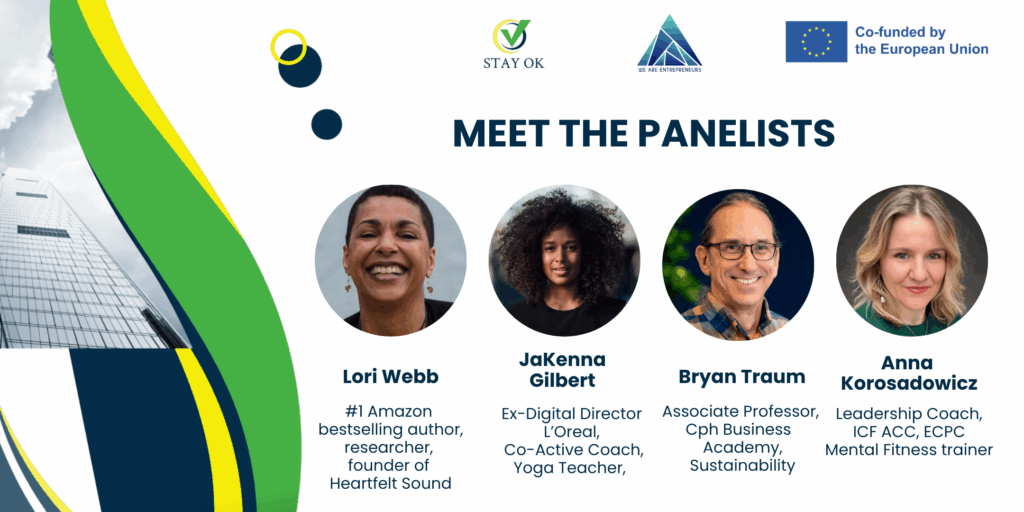 STAY OK

WE ARE ENTREPRENEURS

Co-funded by the European Union

MEET THE PANELISTS

Lori Webb

#1 Amazon bestselling author, researcher, founder of Heartfelt Sound

JaKenna Gilbert

Ex-Digital Director L'Oreal, Co-Active Coach, Yoga Teacher,

Bryan Traum

Associate Professor, Cph Business Academy, Sustainability

Anna Korosadowicz

Leadership Coach, ICF ACC, ECPC Mental Fitness trainer